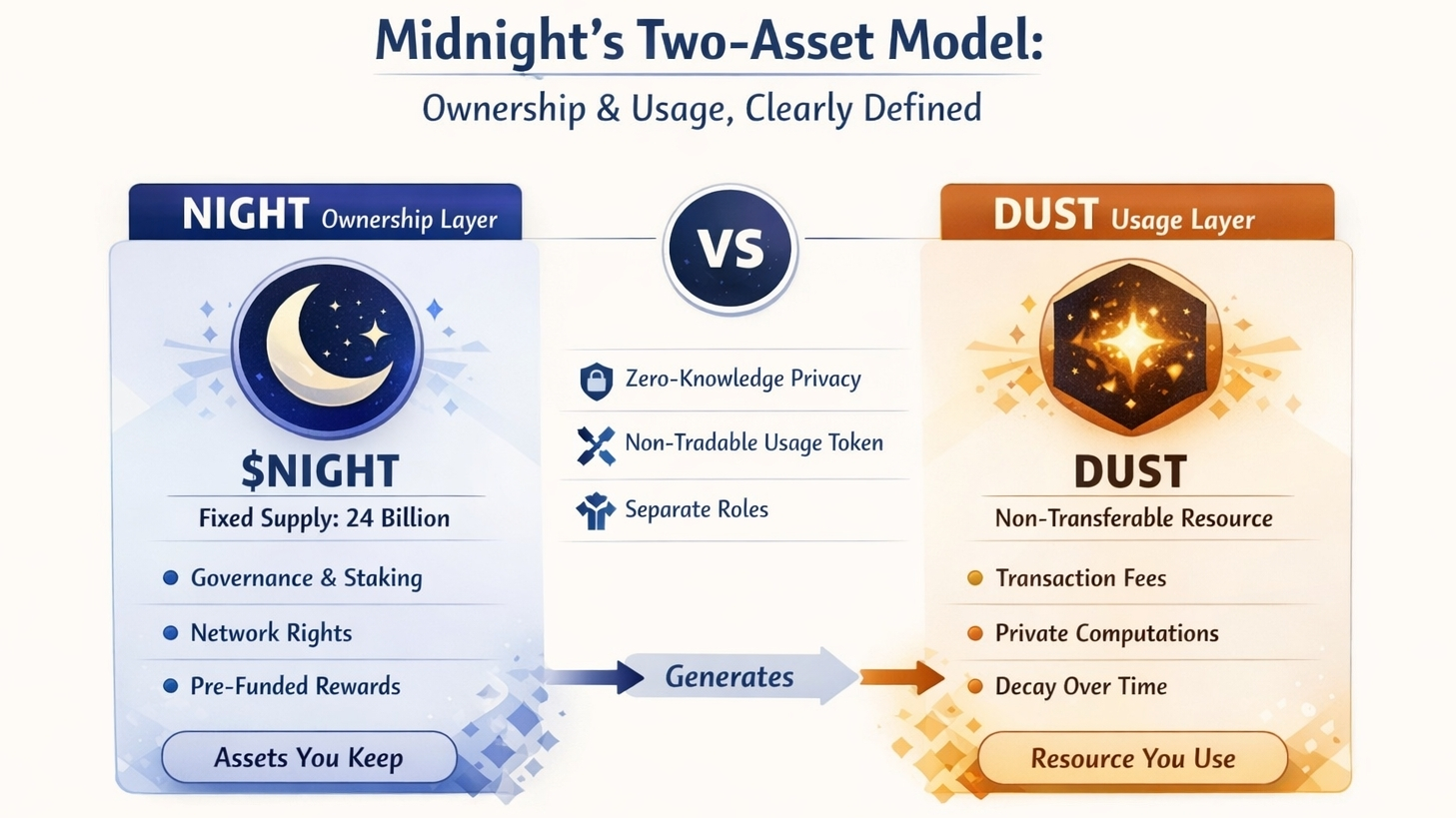 Midnight's Two-Asset Model:
Ownership & Usage, Clearly Defined

NIGHT Ownership Layer

$NIGHT
Fixed Supply: 24 Billion

Governance & Staking
Network Rights
Pre-Funded Rewards

Assets You Keep

VS

Zero-Knowledge Privacy
Non-Tradable Usage Token
Separate Roles

Generates

DUST Usage Layer

DUST
Non-Transferable Resource

Transaction Fees
Private Computations
Decay Over Time

Resource You Use